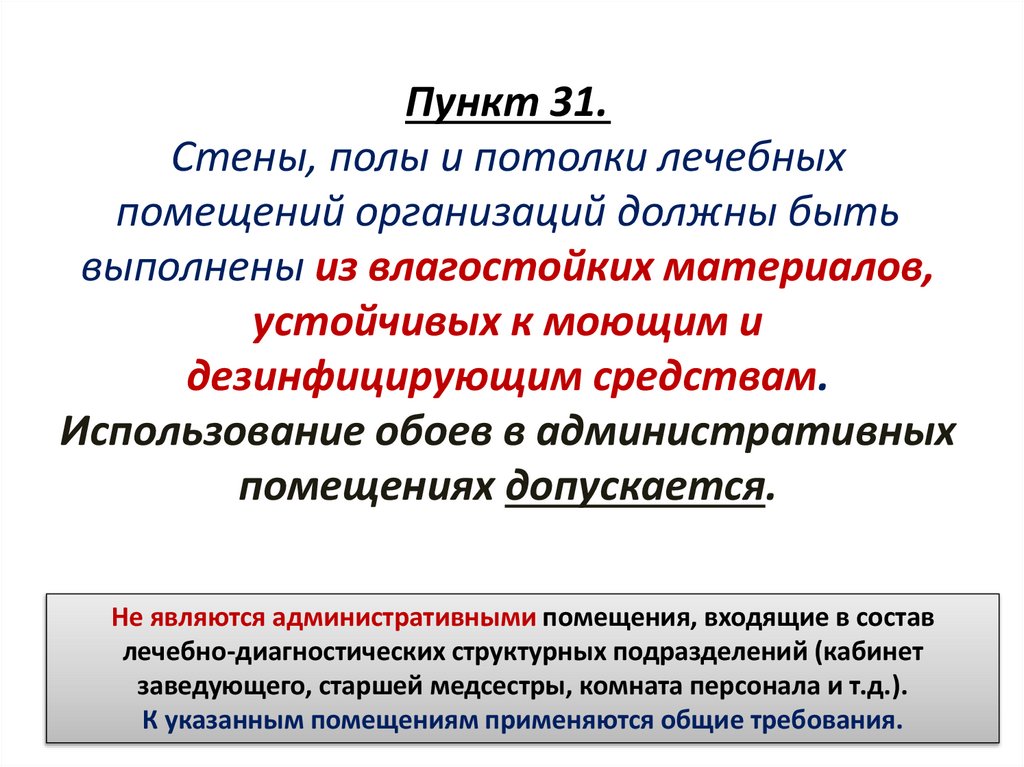 Пункт 31.
Стены, полы и потолки лечебных помещений организаций должны быть выполнены из влагостойких материалов, устойчивых к моющим и дезинфицирующим средствам.
Использование обоев в административных помещениях допускается.

Не являются административными помещения, входящие в состав лечебно-диагностических структурных подразделений (кабинет заведующего, старшей медсестры, комната персонала и т.д.).
К указанным помещениям применяются общие требования.